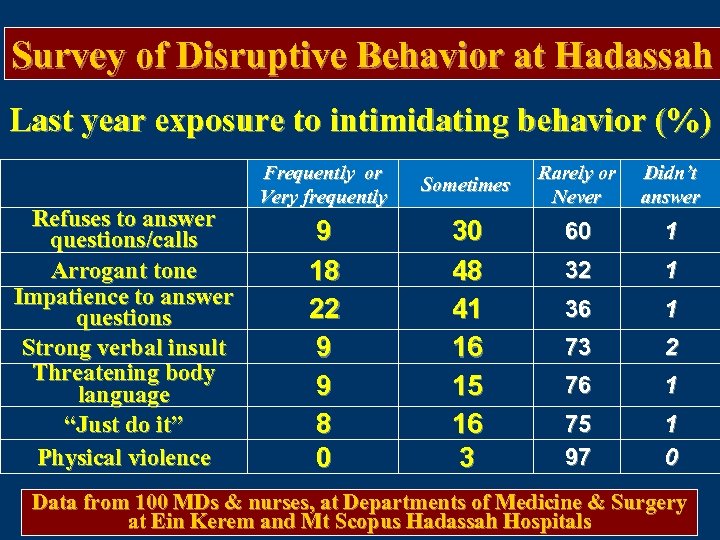 Survey of Disruptive Behavior at Hadassah

Last year exposure to intimidating behavior (%)

| | Frequently or Very frequently | Sometimes | Rarely or Never | Didn't answer |
|---|---|---|---|---|
| Refuses to answer questions/calls | 9 | 30 | 60 | 1 |
| Arrogant tone | 18 | 48 | 32 | 1 |
| Impatience to answer questions | 22 | 41 | 36 | 1 |
| Strong verbal insult | 9 | 16 | 73 | 2 |
| Threatening body language | 9 | 15 | 76 | 1 |
| "Just do it" | 8 | 16 | 75 | 1 |
| Physical violence | 0 | 3 | 97 | 0 |

Data from 100 MDs & nurses, at Departments of Medicine & Surgery at Ein Kerem and Mt Scopus Hadassah Hospitals